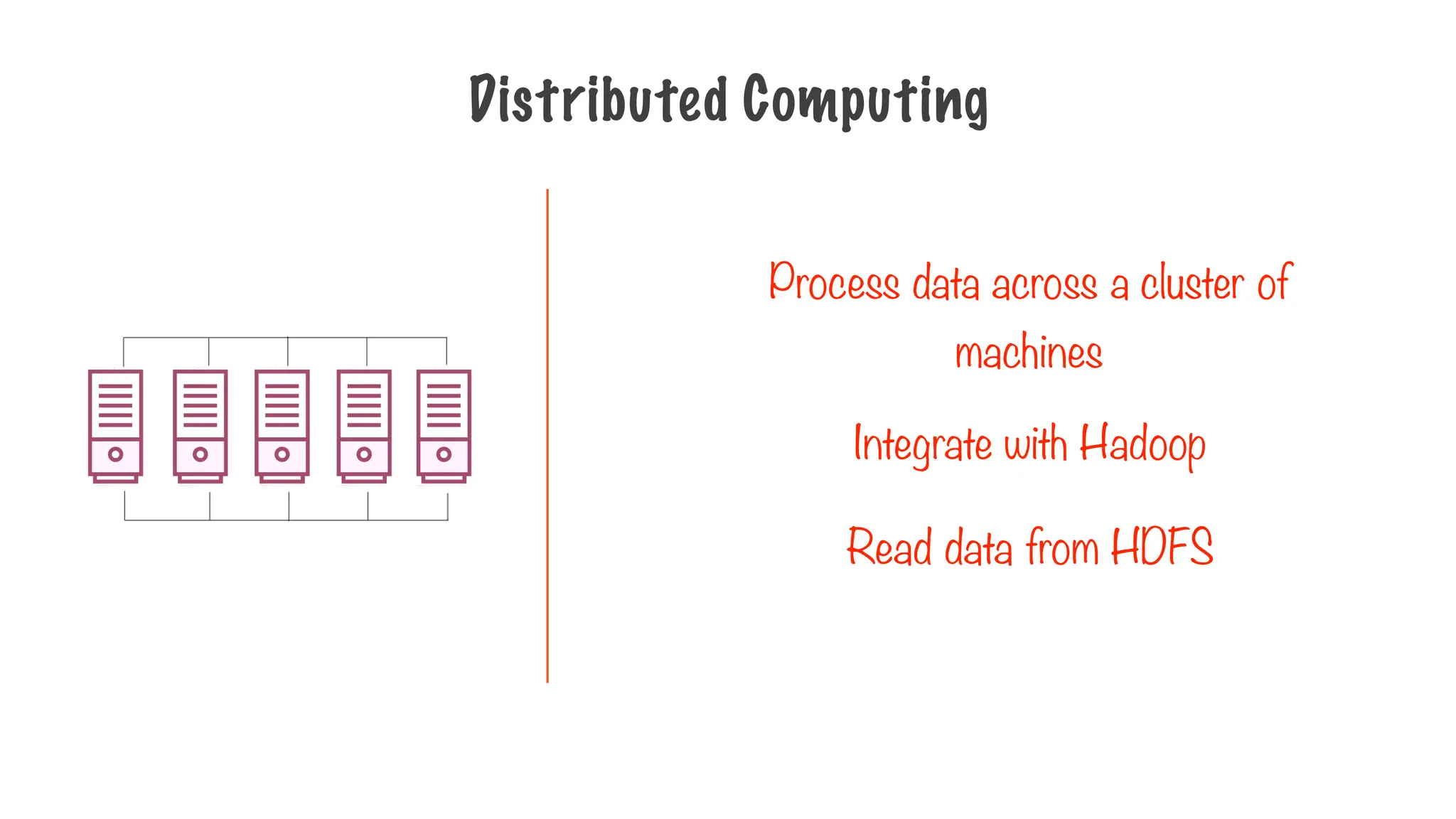 Distributed Computing

Process data across a cluster of machines

Integrate with Hadoop

Read data from HDFS